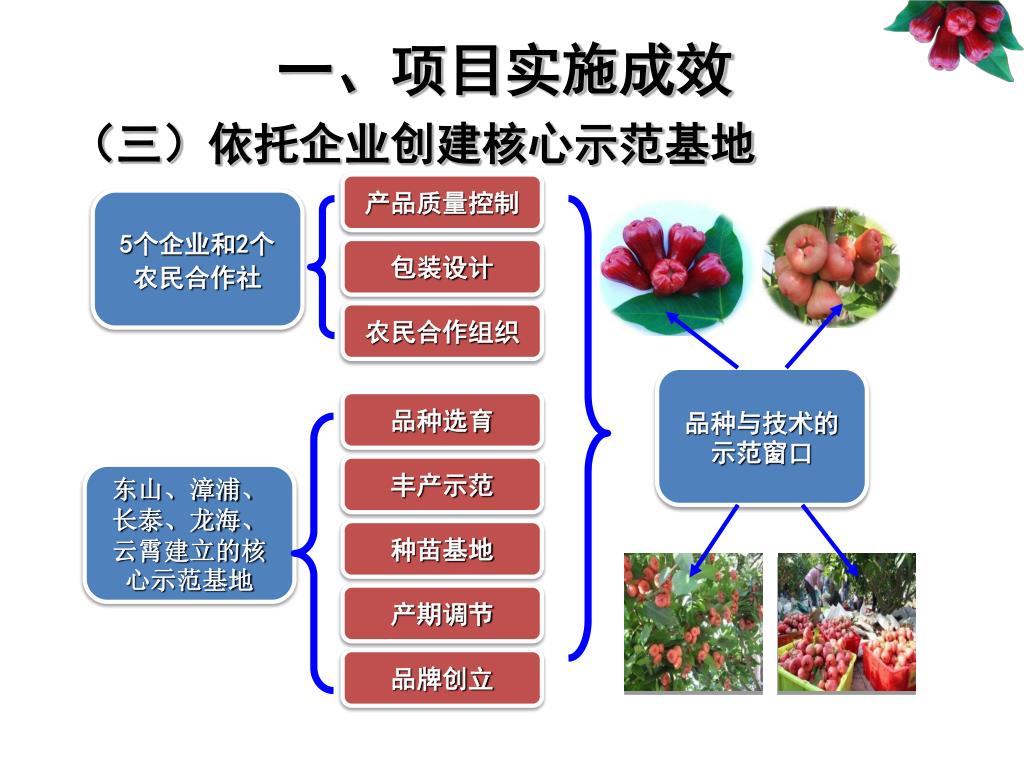 一、项目实施成效

（三）依托企业创建核心示范基地

5个企业和2个农民合作社

产品质量控制

包装设计

农民合作组织

东山、漳浦、长泰、龙海、云霄建立的核心示范基地

品种选育

丰产示范

种苗基地

产期调节

品牌创立

品种与技术的示范窗口